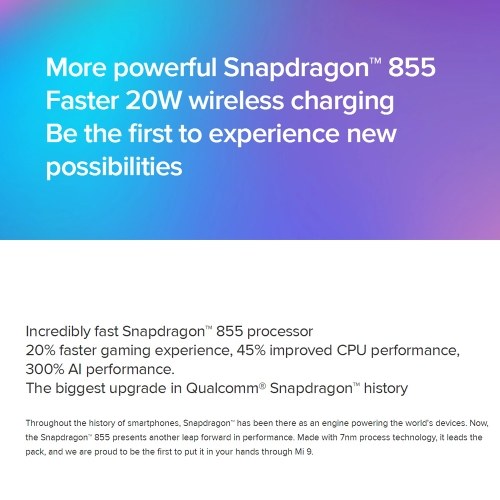 More powerful Snapdragon™ 855
Faster 20W wireless charging
Be the first to experience new possibilities

Incredibly fast Snapdragon™ 855 processor
20% faster gaming experience, 45% improved CPU performance, 300% AI performance.
The biggest upgrade in Qualcomm® Snapdragon™ history

Throughout the history of smartphones, Snapdragon™ has been there as an engine powering the world's devices. Now, the Snapdragon™ 855 presents another leap forward in performance. Made with 7nm process technology, it leads the pack, and we are proud to be the first to put it in your hands through Mi 9.